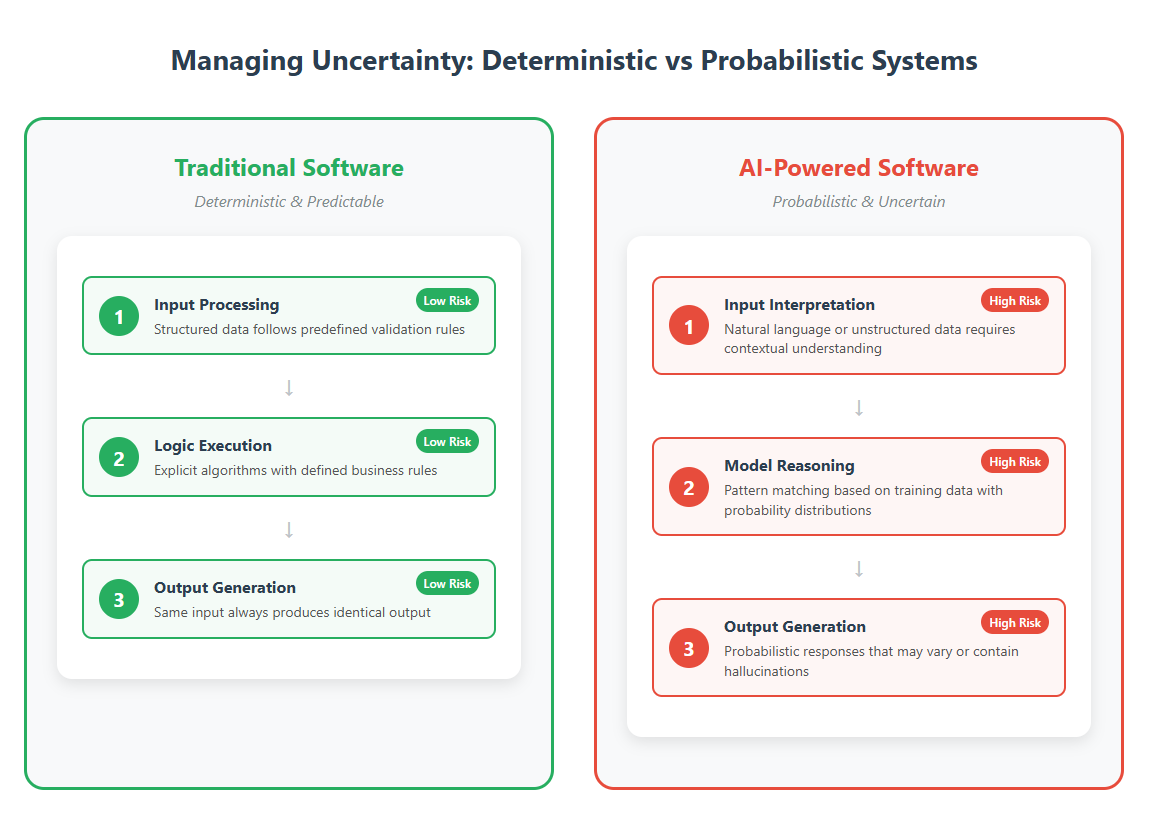 Managing Uncertainty: Deterministic vs Probabilistic Systems

Traditional Software

Deterministic & Predictable

1 Input Processing
Low Risk
Structured data follows predefined validation rules

↓

2 Logic Execution
Low Risk
Explicit algorithms with defined business rules

↓

3 Output Generation
Low Risk
Same input always produces identical output

AI-Powered Software

Probabilistic & Uncertain

1 Input Interpretation
High Risk
Natural language or unstructured data requires contextual understanding

↓

2 Model Reasoning
High Risk
Pattern matching based on training data with probability distributions

↓

3 Output Generation
High Risk
Probabilistic responses that may vary or contain hallucinations